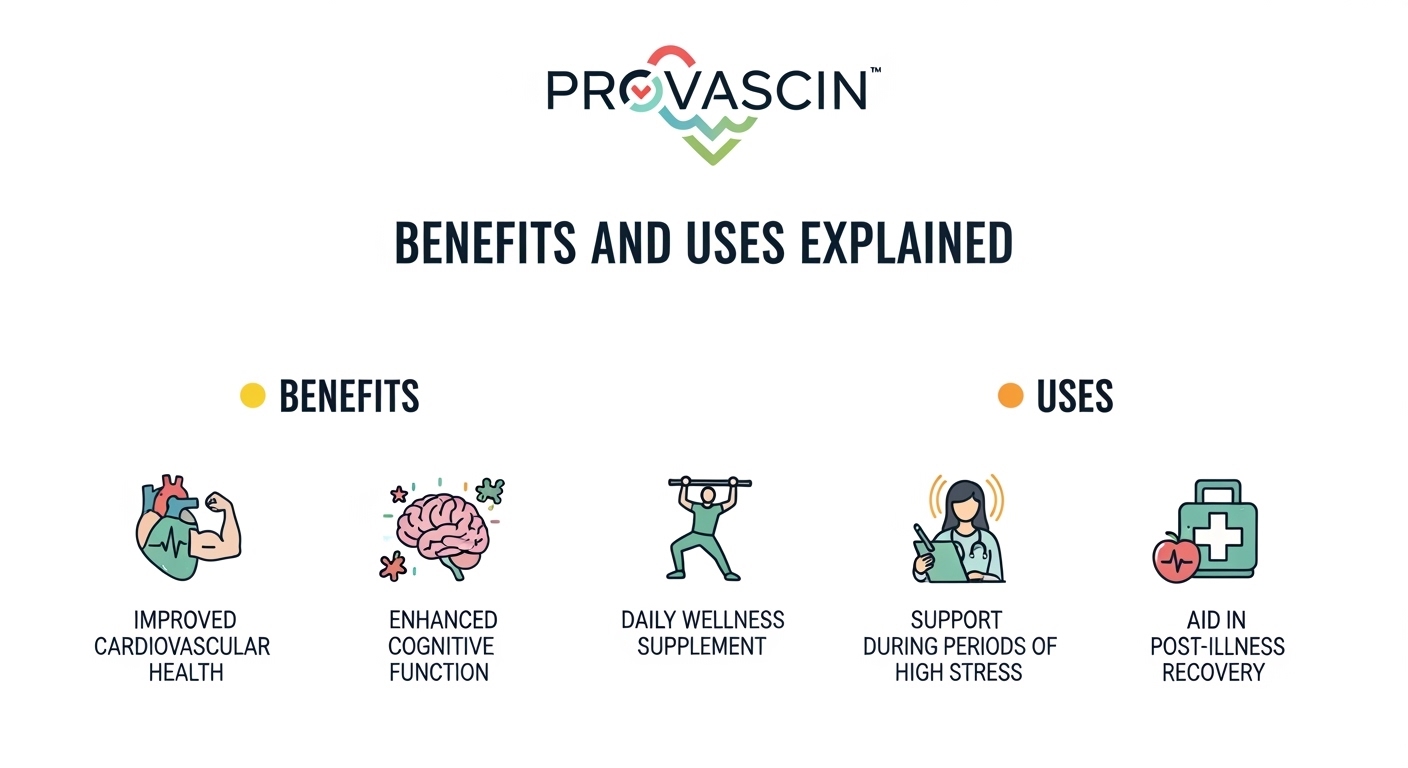 PROVASCIN™

BENEFITS AND USES EXPLAINED

BENEFITS

USES

IMPROVED CARDIOVASCULAR HEALTH

ENHANCED COGNITIVE FUNCTION

DAILY WELLNESS SUPPLEMENT

SUPPORT DURING PERIODS OF HIGH STRESS

AID IN POST-ILLNESS RECOVERY